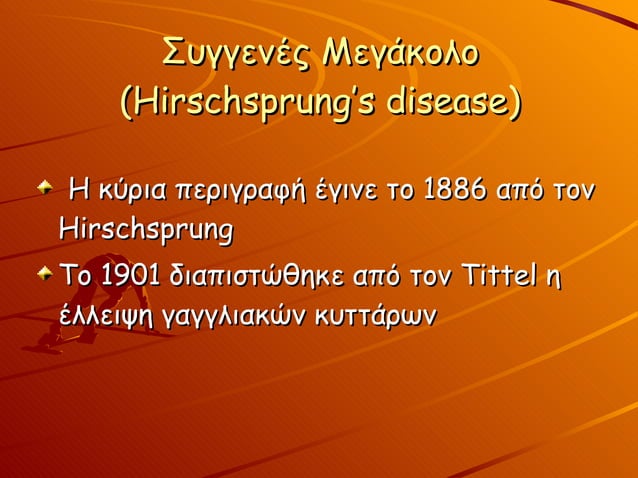 Συγγενές Μεγάκολο
(Hirschsprung's disease)

Η κύρια περιγραφή έγινε το 1886 από τον Hirschsprung

Το 1901 διαπιστώθηκε από τον Tittel η έλλειψη γαγγλιακών κυττάρων